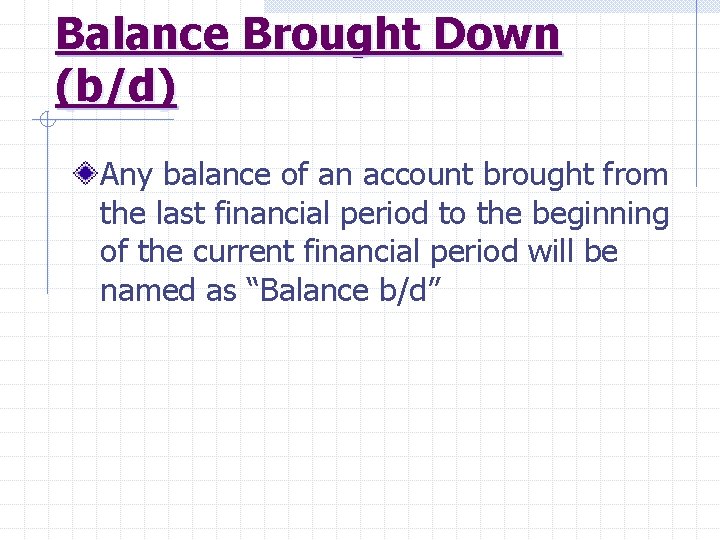 Balance Brought Down (b/d)

Any balance of an account brought from the last financial period to the beginning of the current financial period will be named as “Balance b/d”